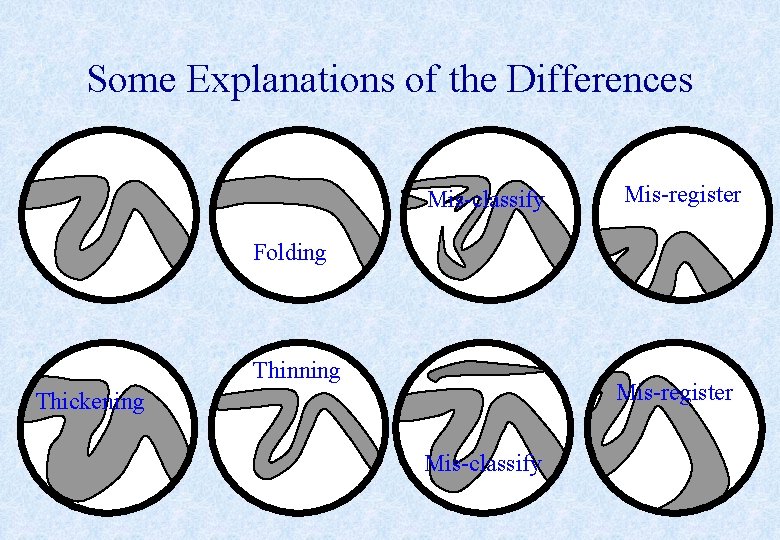 Some Explanations of the Differences

Folding

Mis-classify

Mis-register

Thickening

Thinning

Mis-classify

Mis-register